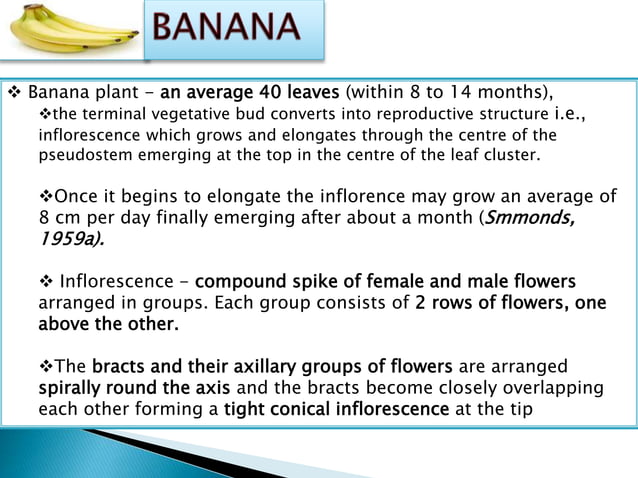 BANANA

❖ Banana plant - an average 40 leaves (within 8 to 14 months),

❖the terminal vegetative bud converts into reproductive structure i.e., inflorescence which grows and elongates through the centre of the pseudostem emerging at the top in the centre of the leaf cluster.

❖Once it begins to elongate the inflorence may grow an average of 8 cm per day finally emerging after about a month (Smmonds, 1959a).

❖ Inflorescence - compound spike of female and male flowers arranged in groups. Each group consists of 2 rows of flowers, one above the other.

❖The bracts and their axillary groups of flowers are arranged spirally round the axis and the bracts become closely overlapping each other forming a tight conical inflorescence at the tip